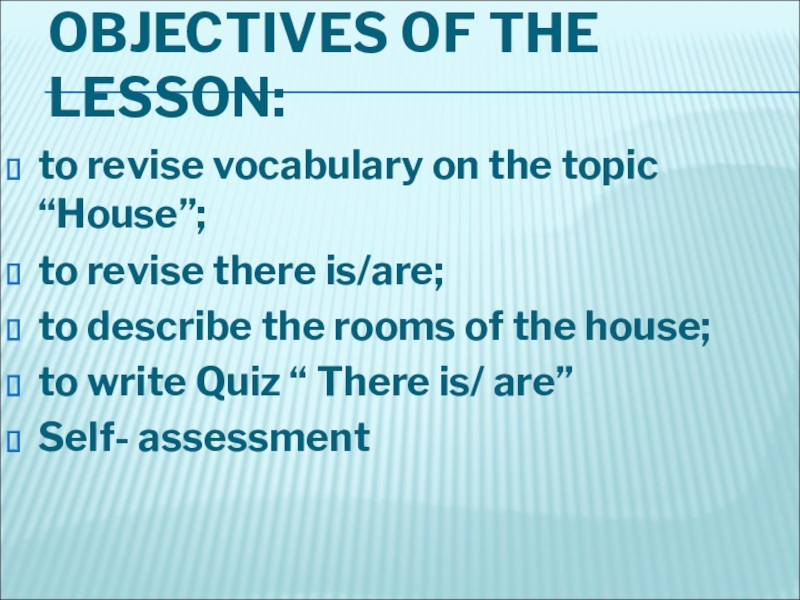 OBJECTIVES OF THE LESSON:

to revise vocabulary on the topic “House”;

to revise there is/are;

to describe the rooms of the house;

to write Quiz “ There is/ are”

Self- assessment